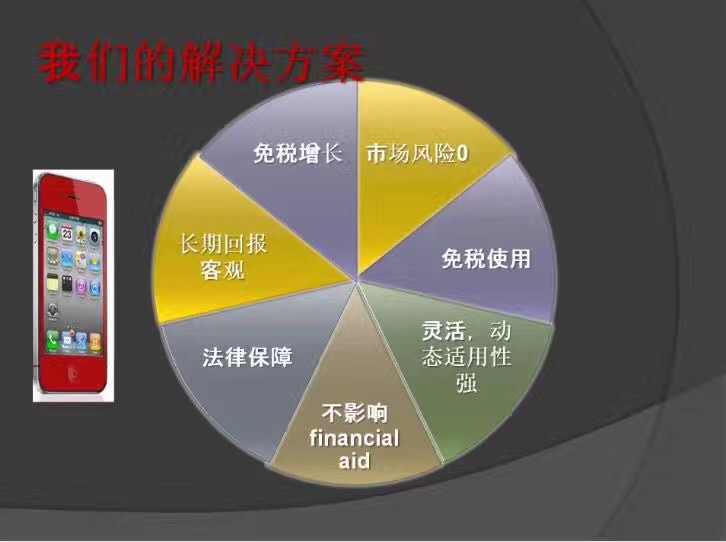 我们的解决方案

免税增长

市场风险0

免税使用

灵活，动态适用性强

不影响 financial aid

法律保障

长期回报客观

23